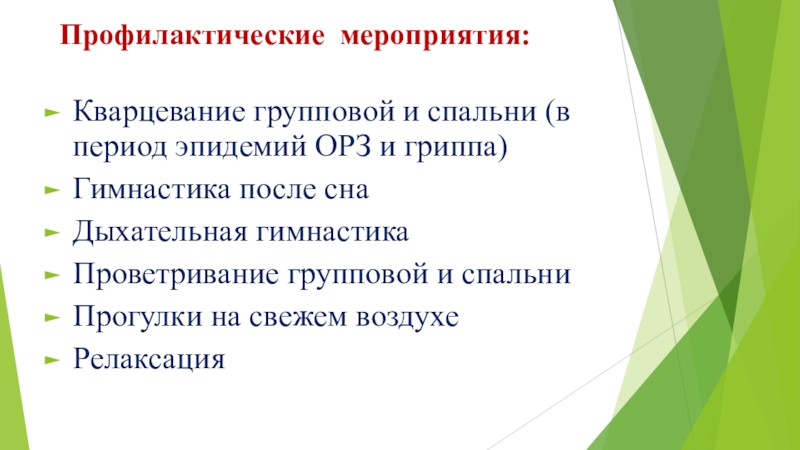 Профилактические мероприятия:

► Кварцевание групповой и спальни (в период эпидемий ОРЗ и гриппа)
► Гимнастика после сна
► Дыхательная гимнастика
► Проветривание групповой и спальни
► Прогулки на свежем воздухе
► Релаксация